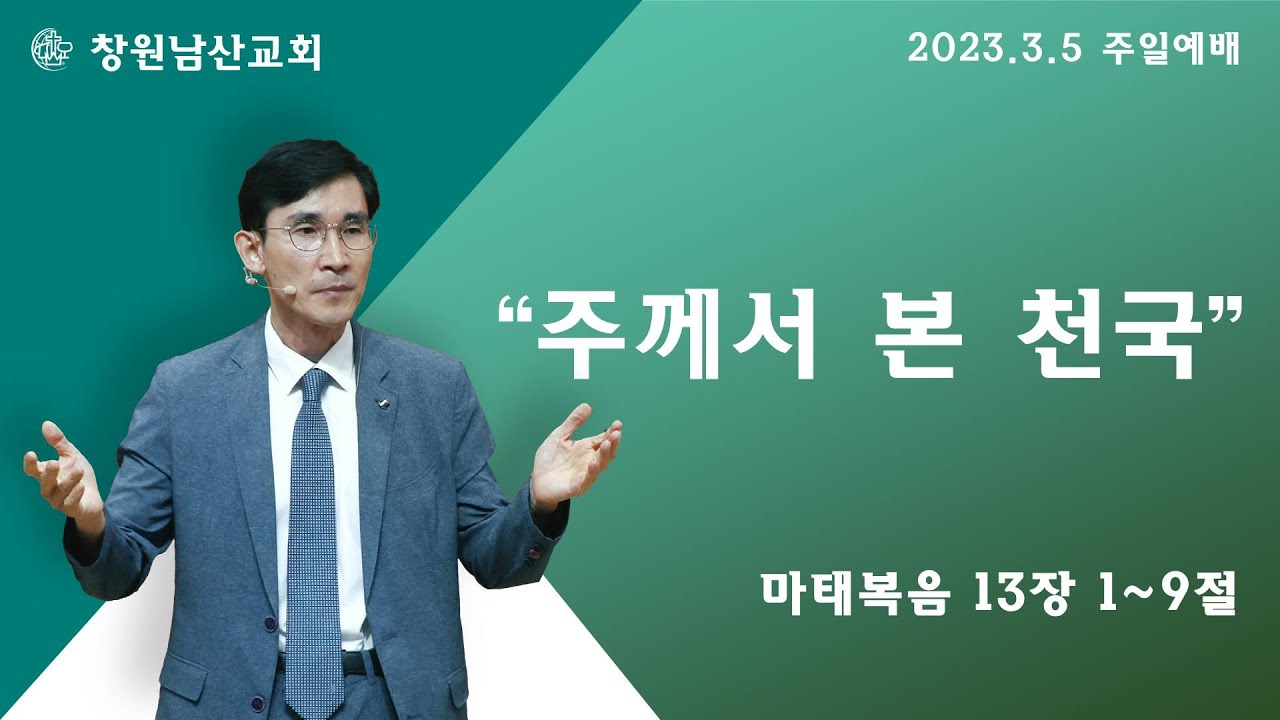 창원남산교회

2023.3.5 주일예배

“주께서 본 천국”

마태복음 13장 1~9절